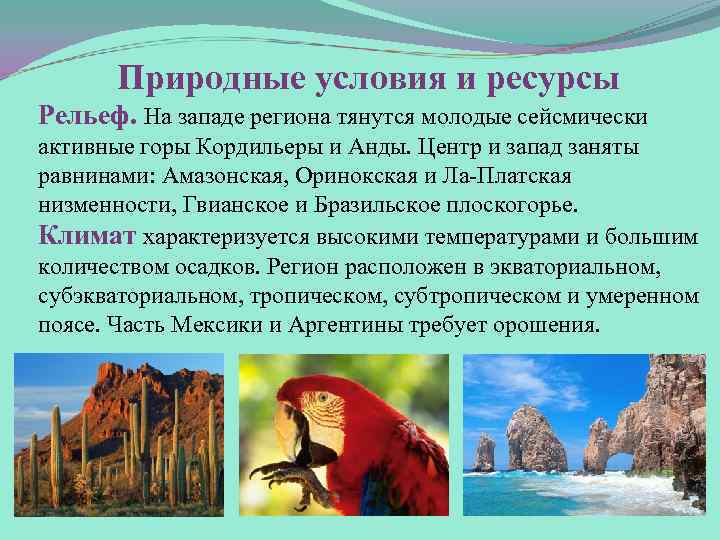 Природные условия и ресурсы

Рельеф. На западе региона тянутся молодые сейсмически активные горы Кордильеры и Анды. Центр и запад заняты равнинами: Амазонская, Оринокская и Ла-Платская низменности, Гвианское и Бразильское плоскогорье.

Климат характеризуется высокими температурами и большим количеством осадков. Регион расположен в экваториальном, субэкваториальном, тропическом, субтропическом и умеренном поясе. Часть Мексики и Аргентины требует орошения.